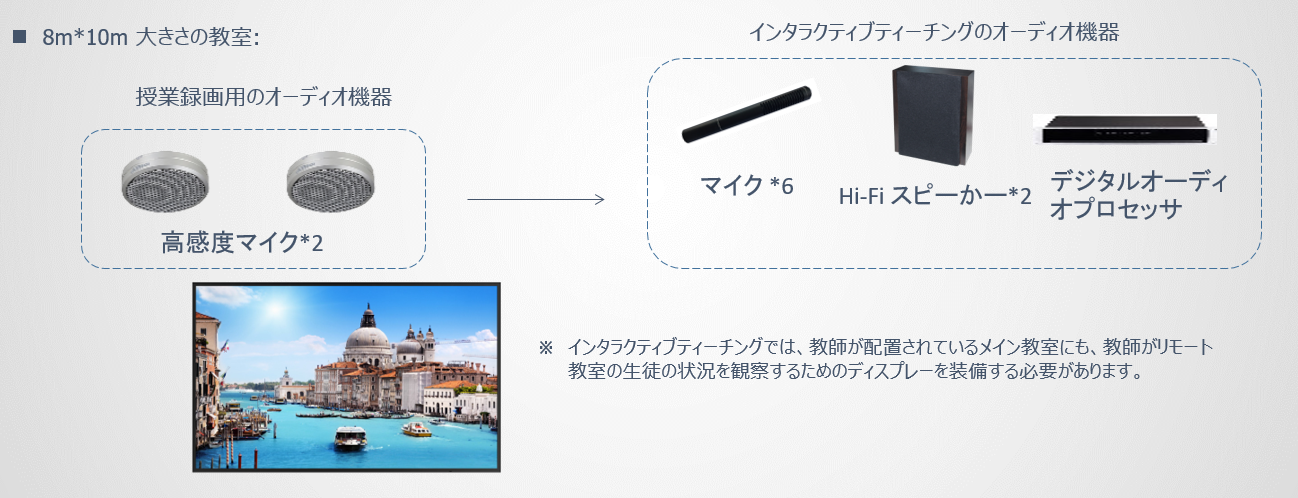 ■ 8m*10m 大きさの教室:

授業録画用のオーディオ機器

高感度マイク*2

インタラクティブティーチングのオーディオ機器

マイク *6

Hi-Fi スピーかー*2

デジタルオーディオプロセッサ

※ インタラクティブティーチングでは、教師が配置されているメイン教室にも、教師がリモート教室の生徒の状況を観察するためのディスプレーを装備する必要があります。